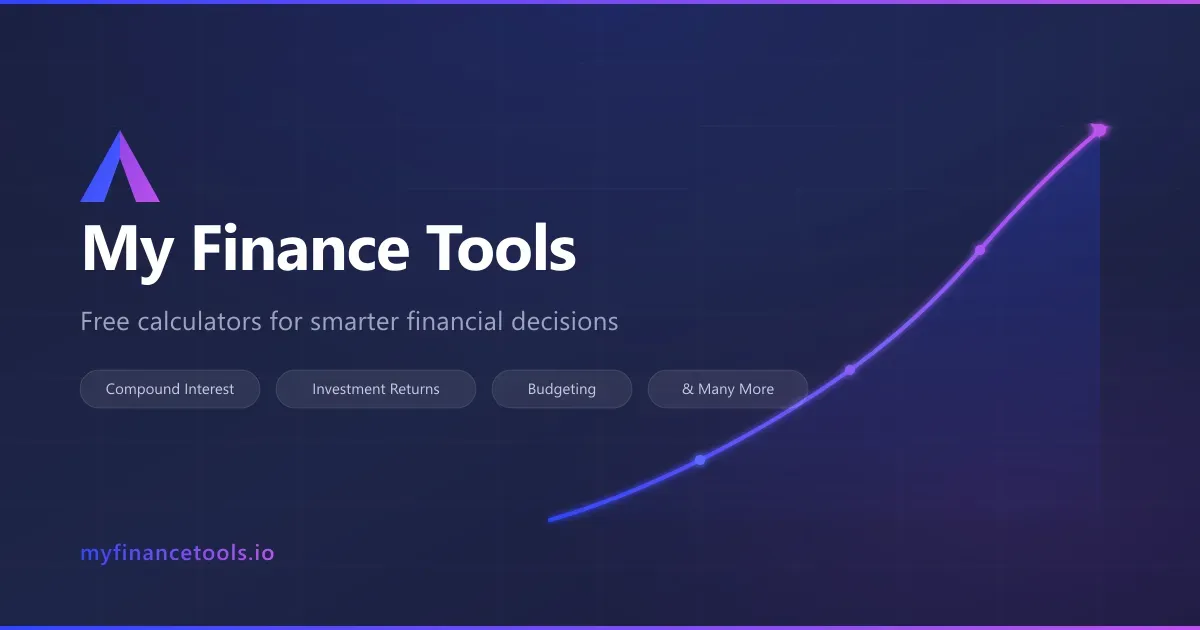 My Finance Tools

Free calculators for smarter financial decisions

Compound Interest

Investment Returns

Budgeting

& Many More

myfinancetools.io